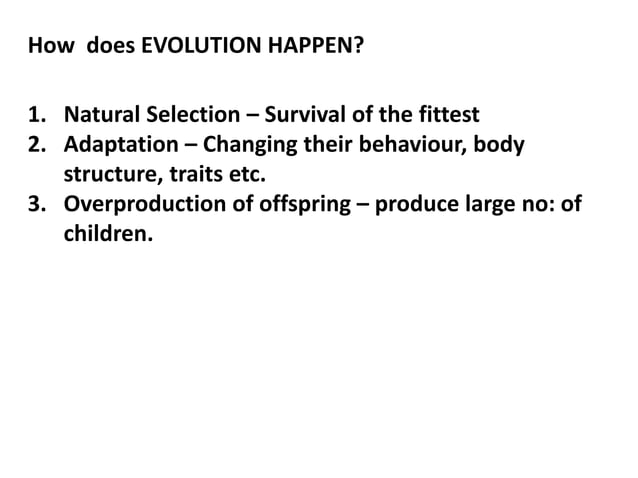 How does EVOLUTION HAPPEN?

1. Natural Selection – Survival of the fittest
2. Adaptation – Changing their behaviour, body structure, traits etc.
3. Overproduction of offspring – produce large no: of children.